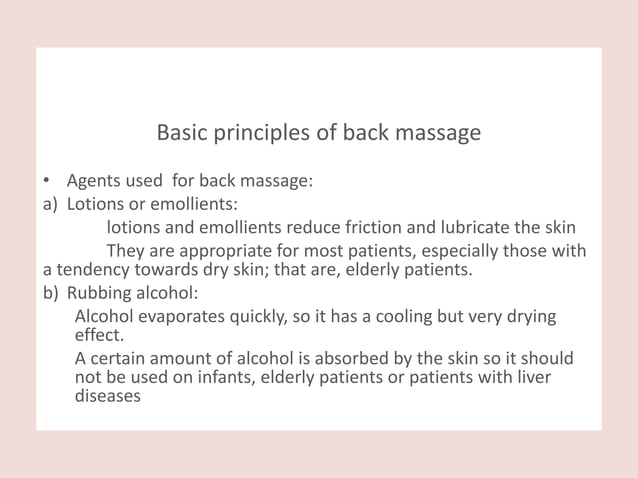 Basic principles of back massage

• Agents used for back massage:

a) Lotions or emollients:

lotions and emollients reduce friction and lubricate the skin

They are appropriate for most patients, especially those with a tendency towards dry skin; that are, elderly patients.

b) Rubbing alcohol:

Alcohol evaporates quickly, so it has a cooling but very drying effect.

A certain amount of alcohol is absorbed by the skin so it should not be used on infants, elderly patients or patients with liver diseases